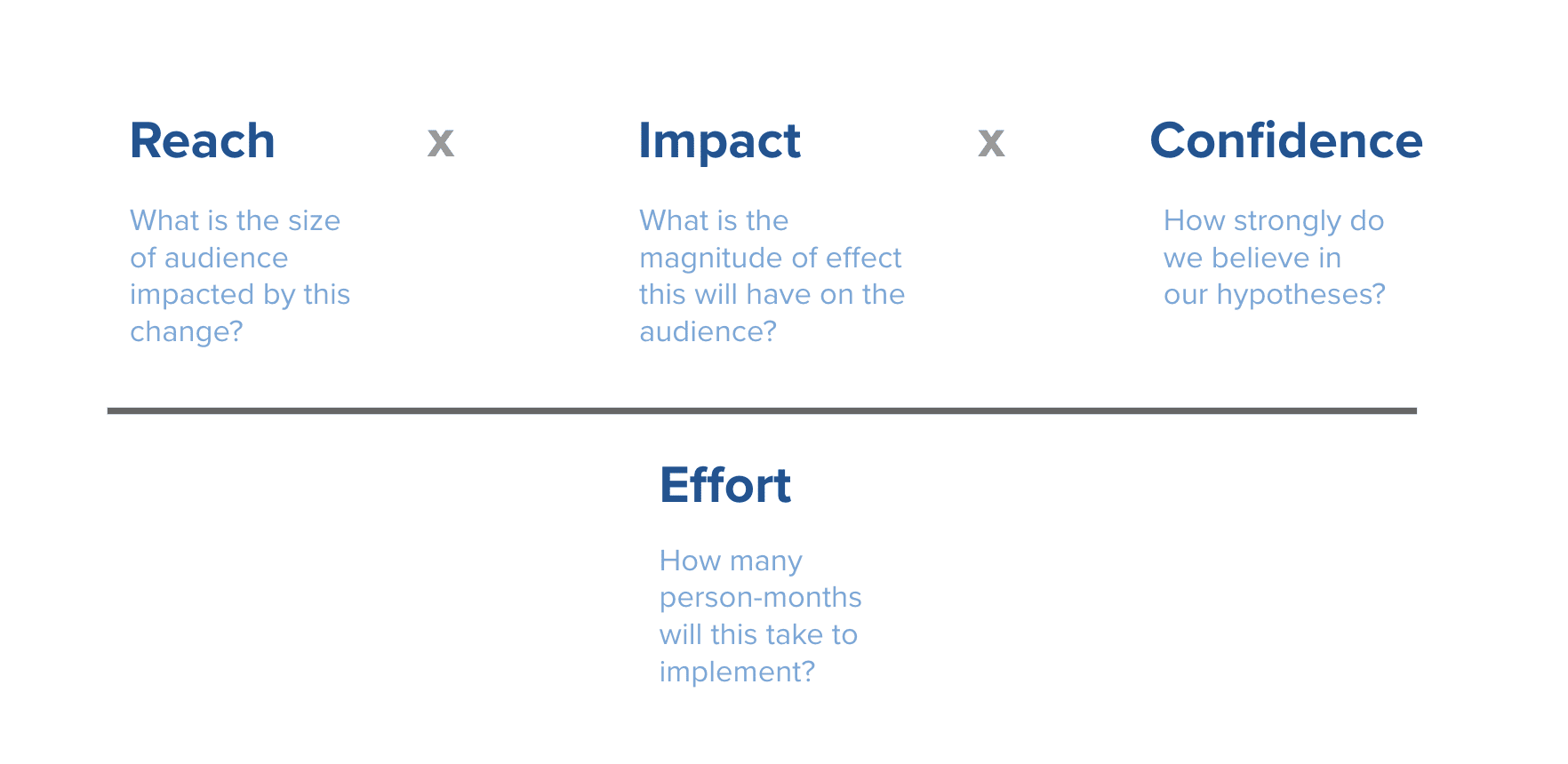 Reach

What is the size of audience impacted by this change?

x

Impact

What is the magnitude of effect this will have on the audience?

x

Confidence

How strongly do we believe in our hypotheses?

Effort

How many person-months will this take to implement?